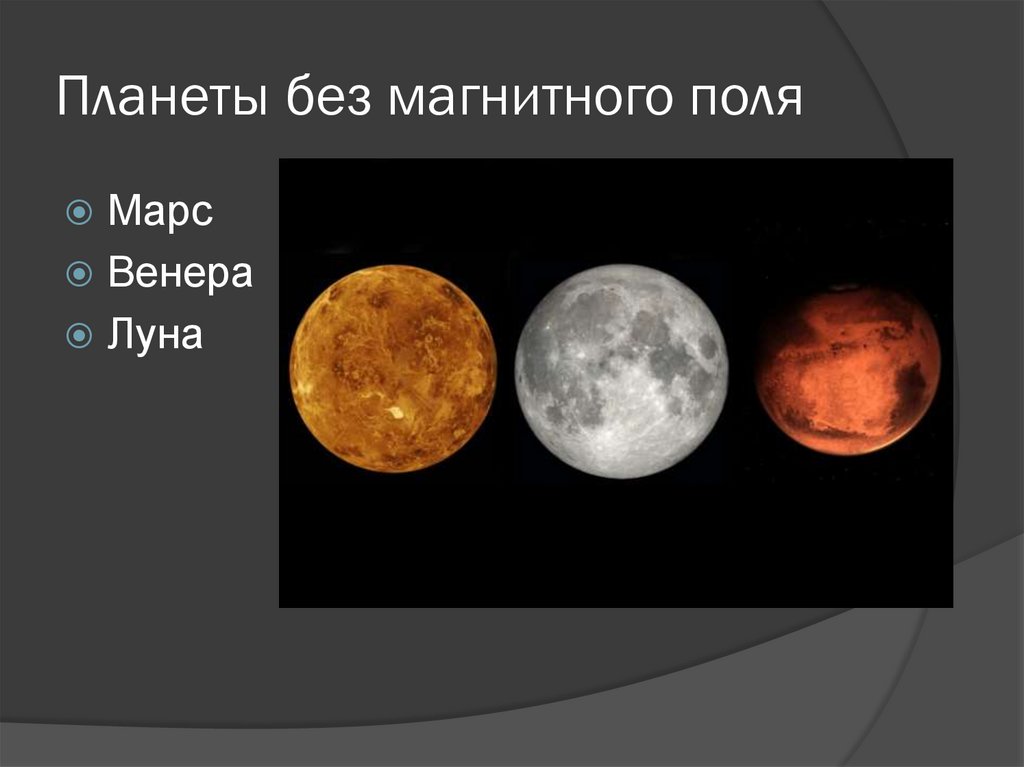 Планеты без магнитного поля

Марс
Венера
Луна